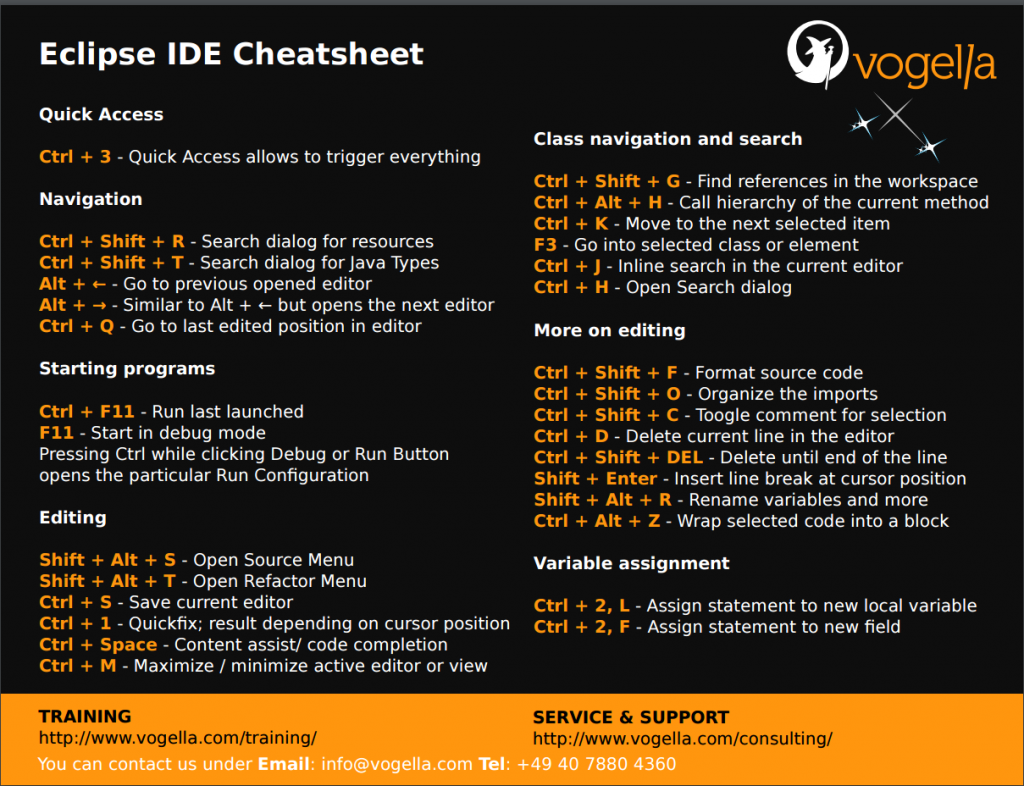 Eclipse IDE Cheatsheet

vogella

Quick Access

Ctrl + 3 - Quick Access allows to trigger everything

Navigation

Ctrl + Shift + R - Search dialog for resources
Ctrl + Shift + T - Search dialog for Java Types
Alt + ← - Go to previous opened editor
Alt + → - Similar to Alt + ← but opens the next editor
Ctrl + Q - Go to last edited position in editor

Starting programs

Ctrl + F11 - Run last launched
F11 - Start in debug mode
Pressing Ctrl while clicking Debug or Run Button opens the particular Run Configuration

Editing

Shift + Alt + S - Open Source Menu
Shift + Alt + T - Open Refactor Menu
Ctrl + S - Save current editor
Ctrl + 1 - Quickfix; result depending on cursor position
Ctrl + Space - Content assist/ code completion
Ctrl + M - Maximize / minimize active editor or view

Class navigation and search

Ctrl + Shift + G - Find references in the workspace
Ctrl + Alt + H - Call hierarchy of the current method
Ctrl + K - Move to the next selected item
F3 - Go into selected class or element
Ctrl + J - Inline search in the current editor
Ctrl + H - Open Search dialog

More on editing

Ctrl + Shift + F - Format source code
Ctrl + Shift + O - Organize the imports
Ctrl + Shift + C - Toogle comment for selection
Ctrl + D - Delete current line in the editor
Ctrl + Shift + DEL - Delete until end of the line
Shift + Enter - Insert line break at cursor position
Shift + Alt + R - Rename variables and more
Ctrl + Alt + Z - Wrap selected code into a block

Variable assignment

Ctrl + 2, L - Assign statement to new local variable
Ctrl + 2, F - Assign statement to new field

TRAINING
http://www.vogella.com/training/

SERVICE & SUPPORT
http://www.vogella.com/consulting/

You can contact us under Email: info@vogella.com Tel: +49 40 7880 4360